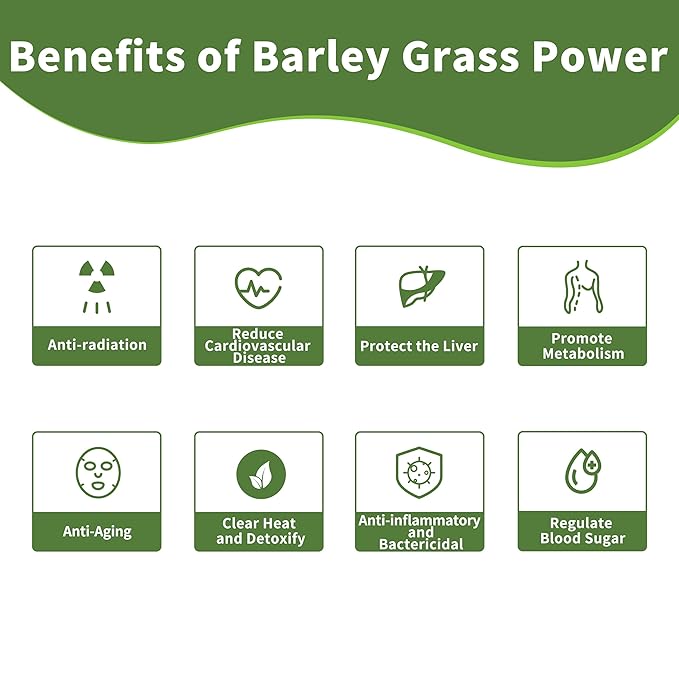 Benefits of Barley Grass Power

Anti-radiation

Reduce Cardiovascular Disease

Protect the Liver

Promote Metabolism

Anti-Aging

Clear Heat and Detoxify

Anti-inflammatory and Bactericidal

Regulate Blood Sugar